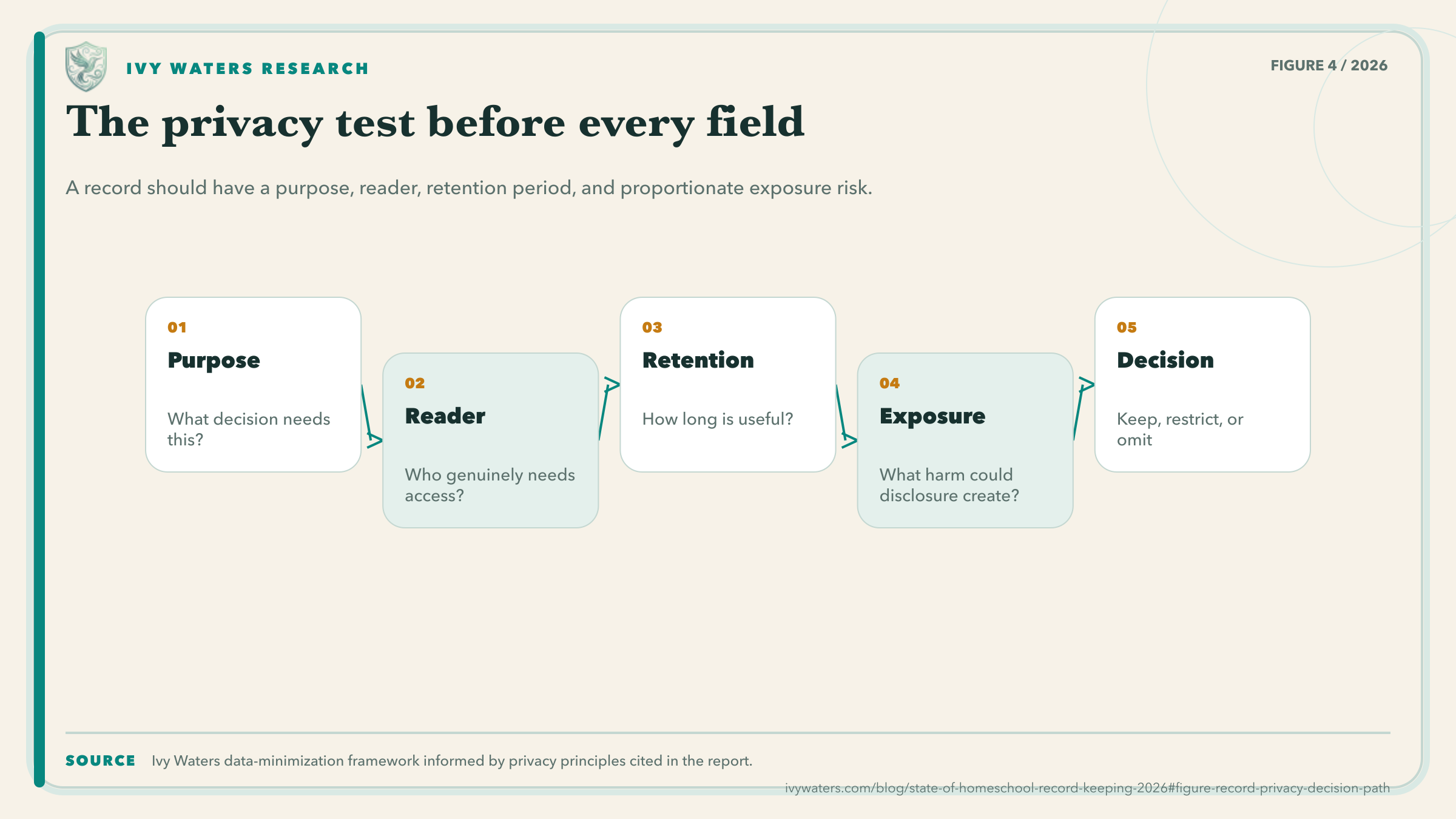 IVY WATERS RESEARCH

FIGURE 4 / 2026

The privacy test before every field

A record should have a purpose, reader, retention period, and proportionate exposure risk.

01
Purpose
What decision needs this?

02
Reader
Who genuinely needs access?

03
Retention
How long is useful?

04
Exposure
What harm could disclosure create?

05
Decision
Keep, restrict, or omit

SOURCE Ivy Waters data-minimization framework informed by privacy principles cited in the report.

ivywaters.com/blog/state-of-homeschool-record-keeping-2026#figure-record-privacy-decision-path